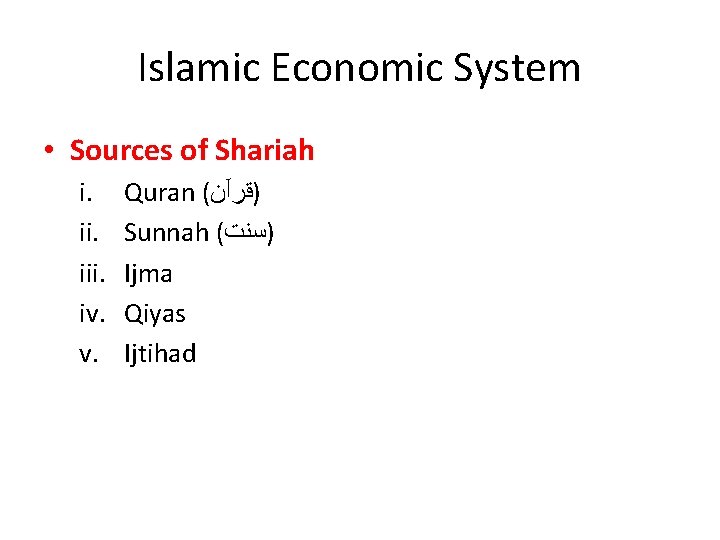 Islamic Economic System

• Sources of Shariah

i. Quran (قرآن)
ii. Sunnah (سنت)
iii. Ijma
iv. Qiyas
v. Ijtihad